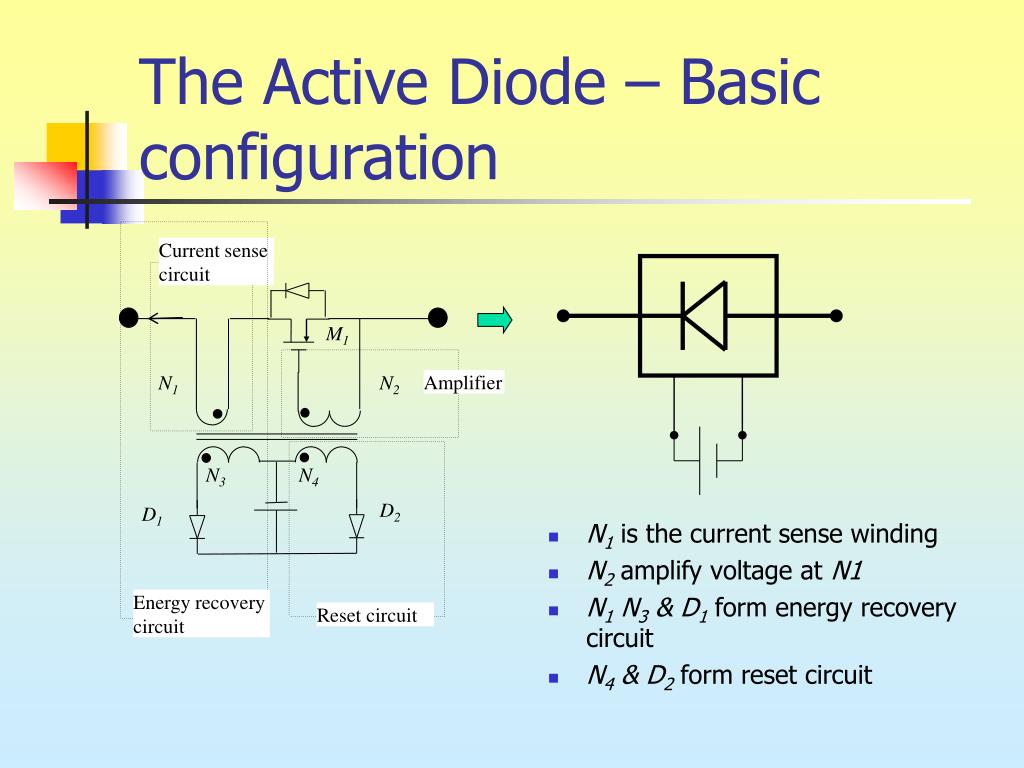 The Active Diode – Basic configuration

Current sense circuit

$M_1$

$N_1$

$N_2$

Amplifier

$N_3$

$N_4$

$D_1$

$D_2$

Energy recovery circuit

Reset circuit

- $N_1$ is the current sense winding
- $N_2$ amplify voltage at $N1$
- $N_1$ $N_3$ & $D_1$ form energy recovery circuit
- $N_4$ & $D_2$ form reset circuit